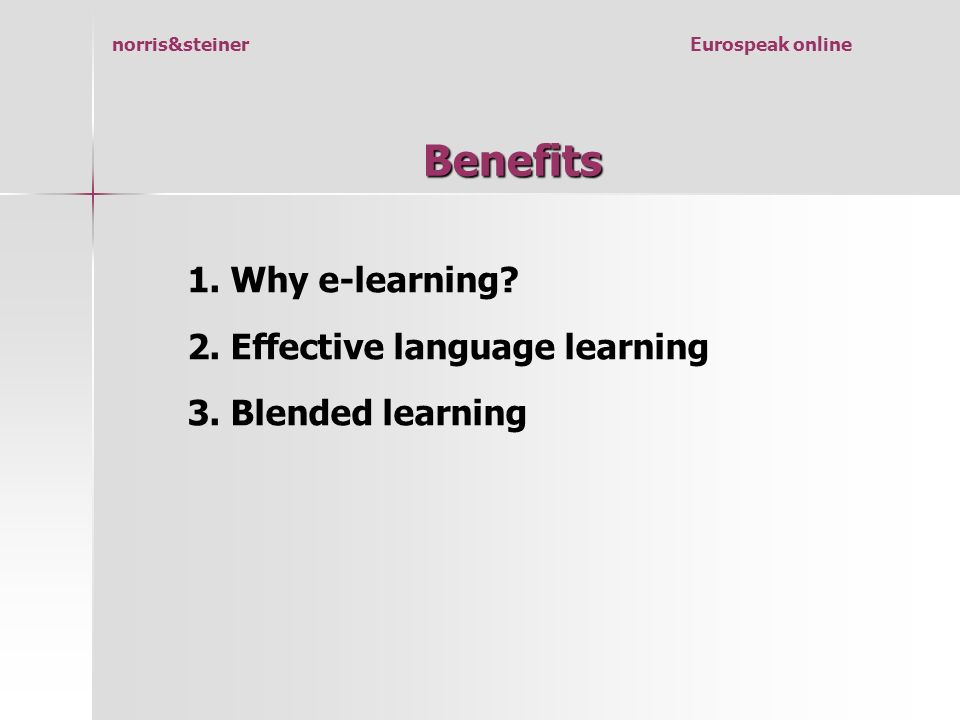 norris&steiner

Eurospeak online

Benefits

1. Why e-learning?

2. Effective language learning

3. Blended learning